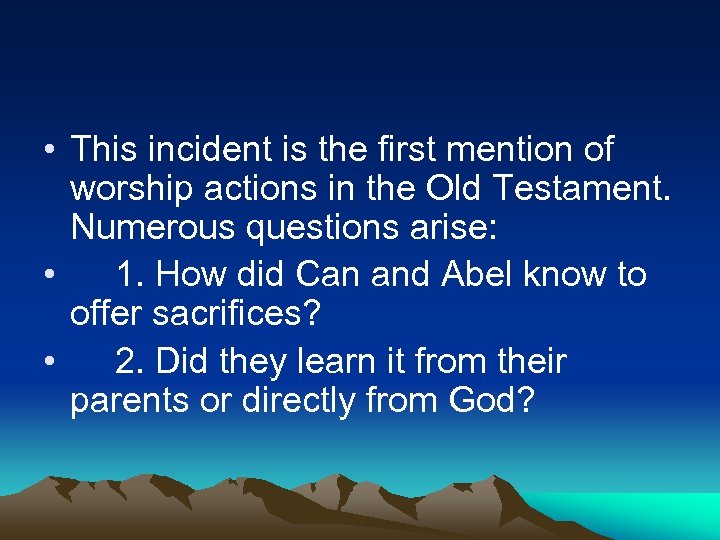 • This incident is the first mention of worship actions in the Old Testament. Numerous questions arise:
• 1. How did Can and Abel know to offer sacrifices?
• 2. Did they learn it from their parents or directly from God?